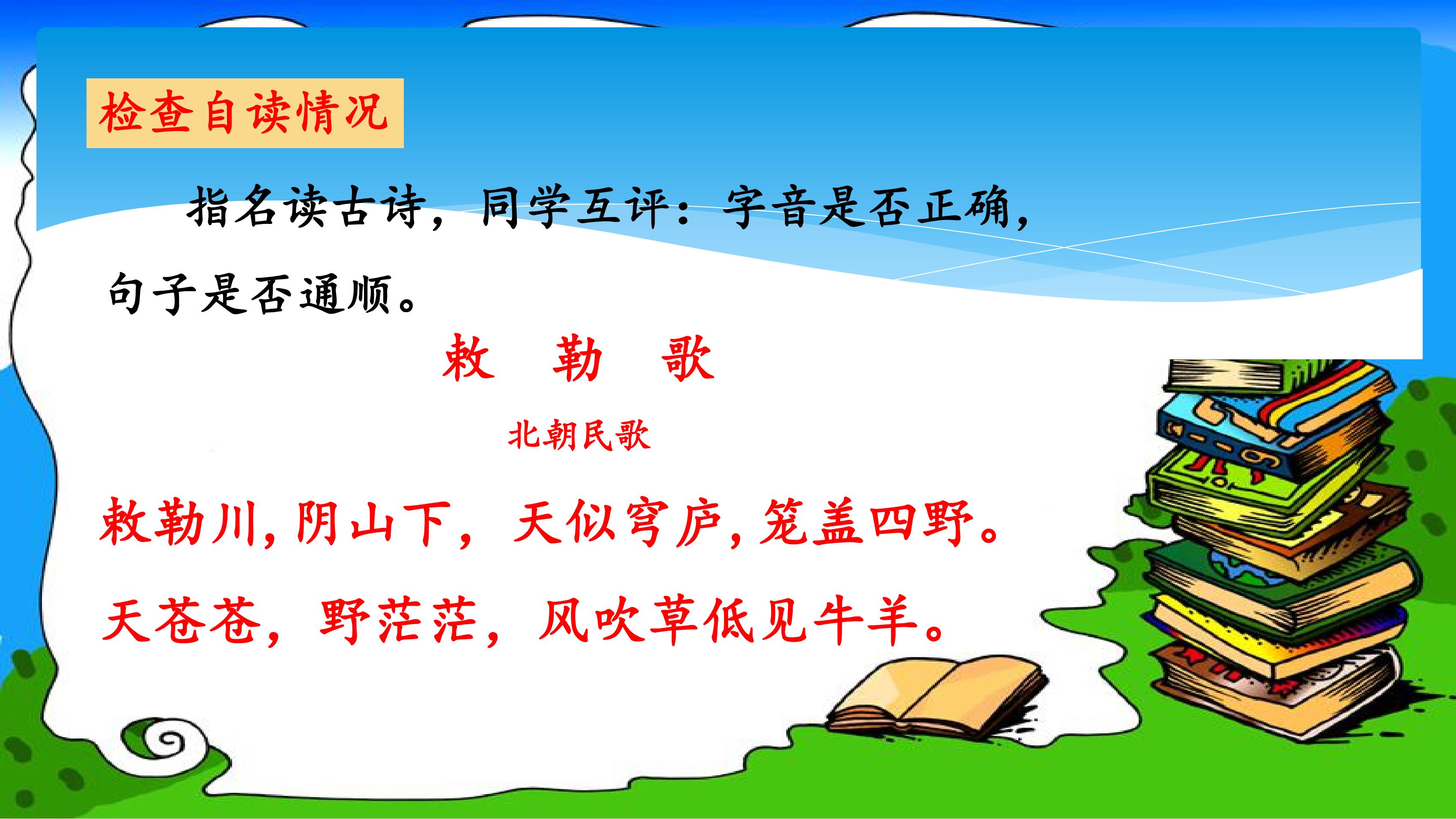 检查自读情况

指名读古诗，同学互评：字音是否正确，句子是否通顺。

敕　勒　歌

北朝民歌

敕勒川，阴山下，天似穹庐，笼盖四野。

天苍苍，野茫茫，风吹草低见牛羊。